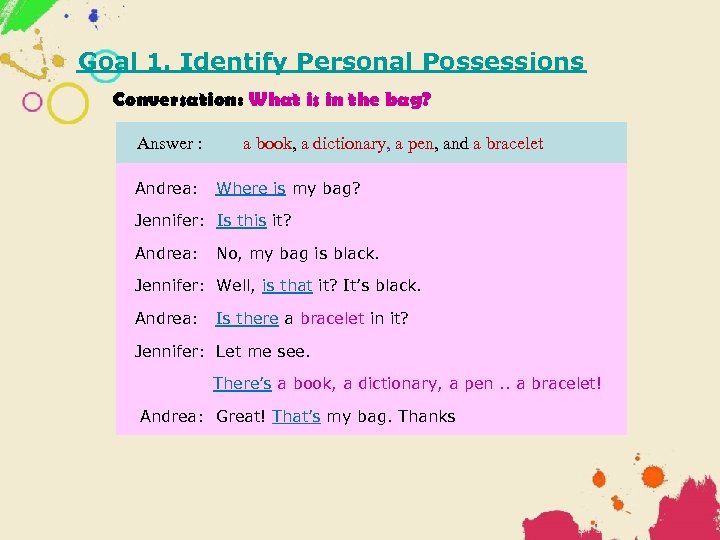 Goal 1. Identify Personal Possessions

Conversation: What is in the bag?

Answer : a book, a dictionary, a pen, and a bracelet

Andrea: Where is my bag?

Jennifer: Is this it?

Andrea: No, my bag is black.

Jennifer: Well, is that it? It's black.

Andrea: Is there a bracelet in it?

Jennifer: Let me see.

There's a book, a dictionary, a pen .. a bracelet!

Andrea: Great! That's my bag. Thanks